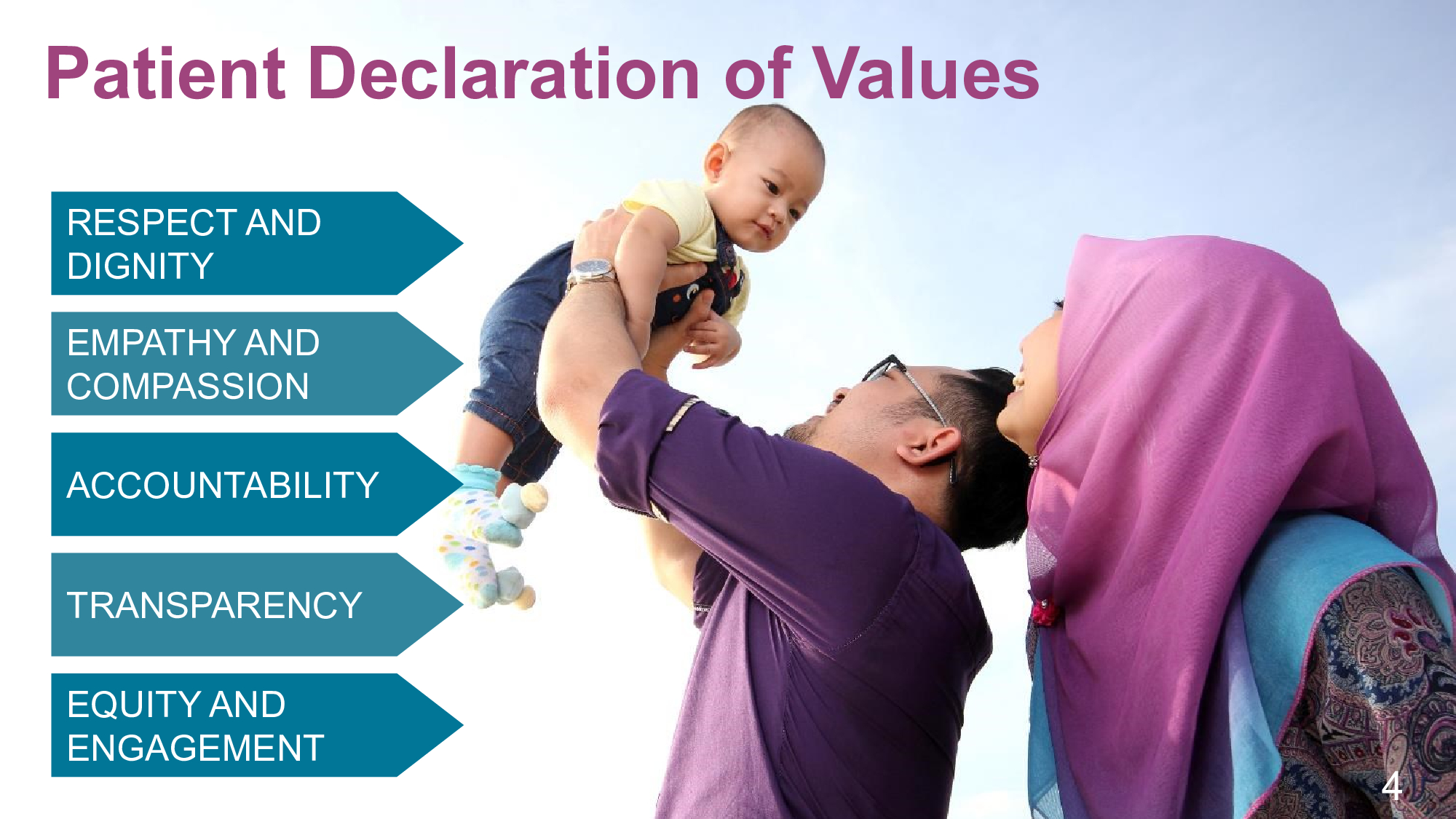 Patient Declaration of Values

RESPECT AND DIGNITY

EMPATHY AND COMPASSION

ACCOUNTABILITY

TRANSPARENCY

EQUITY AND ENGAGEMENT

4